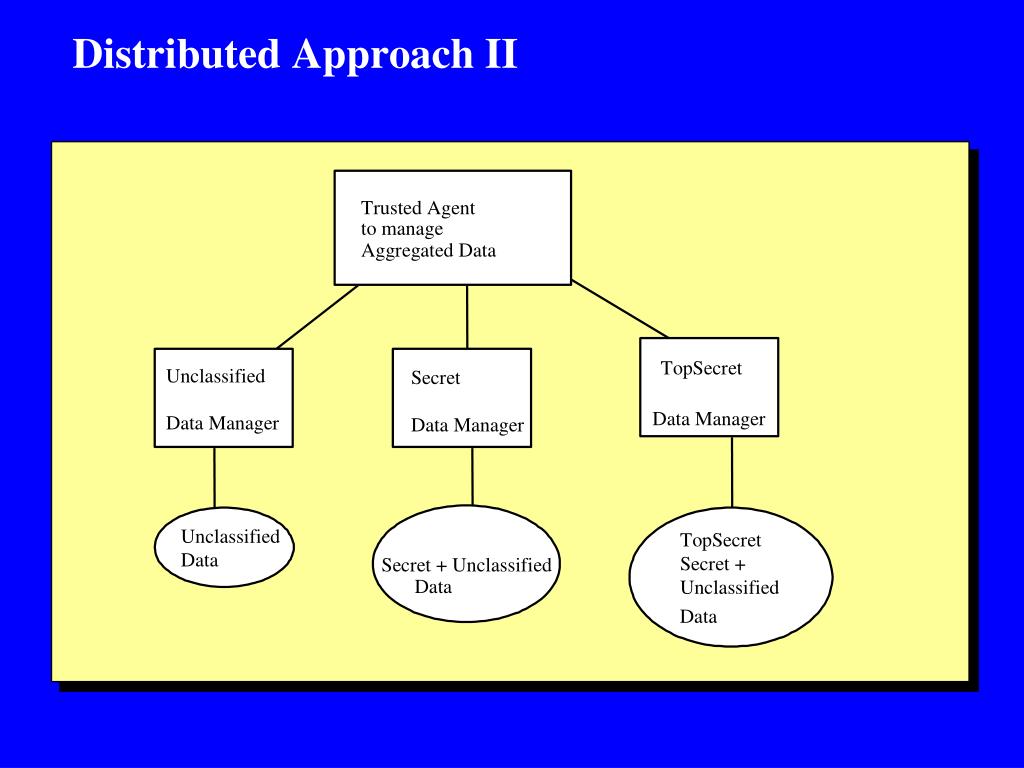 Distributed Approach II

Trusted Agent
to manage
Aggregated Data

Unclassified

Data Manager

Secret

Data Manager

TopSecret

Data Manager

Unclassified
Data

Secret + Unclassified
Data

TopSecret
Secret +
Unclassified
Data